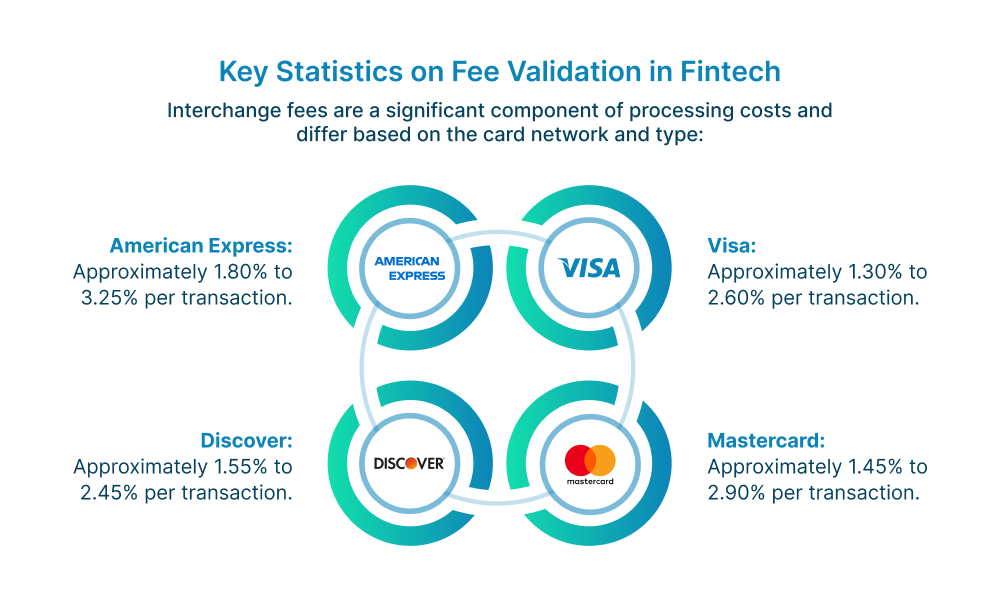 Key Statistics on Fee Validation in Fintech

Interchange fees are a significant component of processing costs and differ based on the card network and type:

American Express:
Approximately 1.80% to 3.25% per transaction.

AMERICAN EXPRESS

VISA

Visa:
Approximately 1.30% to 2.60% per transaction.

Discover:
Approximately 1.55% to 2.45% per transaction.

DISCOVER

mastercard

Mastercard:
Approximately 1.45% to 2.90% per transaction.